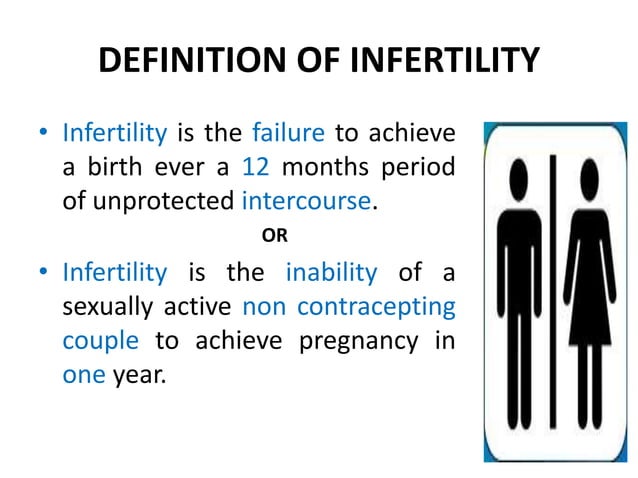 DEFINITION OF INFERTILITY

• Infertility is the failure to achieve a birth ever a 12 months period of unprotected intercourse.

OR

• Infertility is the inability of a sexually active non contracepting couple to achieve pregnancy in one year.